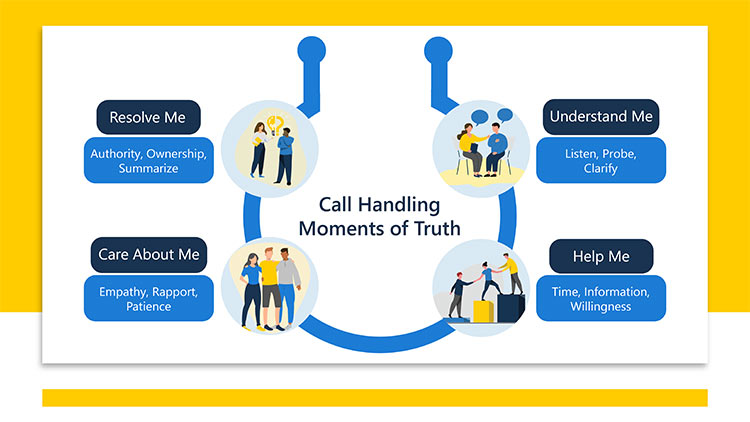 Resolve Me

Authority, Ownership, Summarize

Understand Me

Listen, Probe, Clarify

Call Handling Moments of Truth

Care About Me

Empathy, Rapport, Patience

Help Me

Time, Information, Willingness